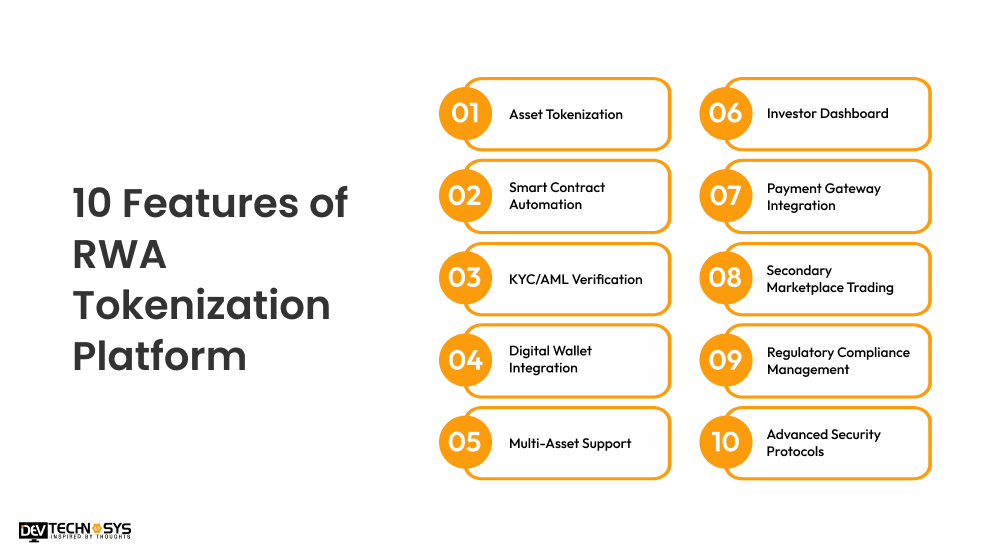 10 Features of RWA Tokenization Platform

01 Asset Tokenization

02 Smart Contract Automation

03 KYC/AML Verification

04 Digital Wallet Integration

05 Multi-Asset Support

06 Investor Dashboard

07 Payment Gateway Integration

08 Secondary Marketplace Trading

09 Regulatory Compliance Management

10 Advanced Security Protocols

DEV TECHNOSYS
INSPIRED BY THOUGHTS